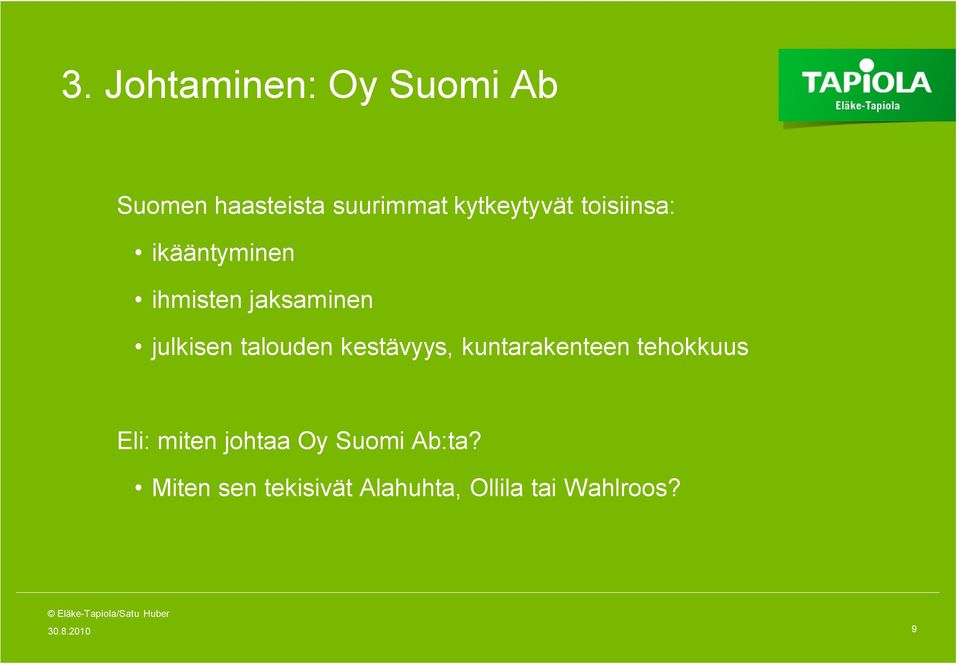 3. Johtaminen: Oy Suomi Ab

TAPIOLA
Eläke-Tapiola

Suomen haasteista suurimmat kytkeytyvät toisiinsa:

• ikääntyminen

• ihmisten jaksaminen

• julkisen talouden kestävyys, kuntarakenteen tehokkuus

Eli: miten johtaa Oy Suomi Ab:ta?

• Miten sen tekisivät Alahuhta, Ollila tai Wahlroos?

© Eläke-Tapiola/Satu Huber
30.8.2010

9